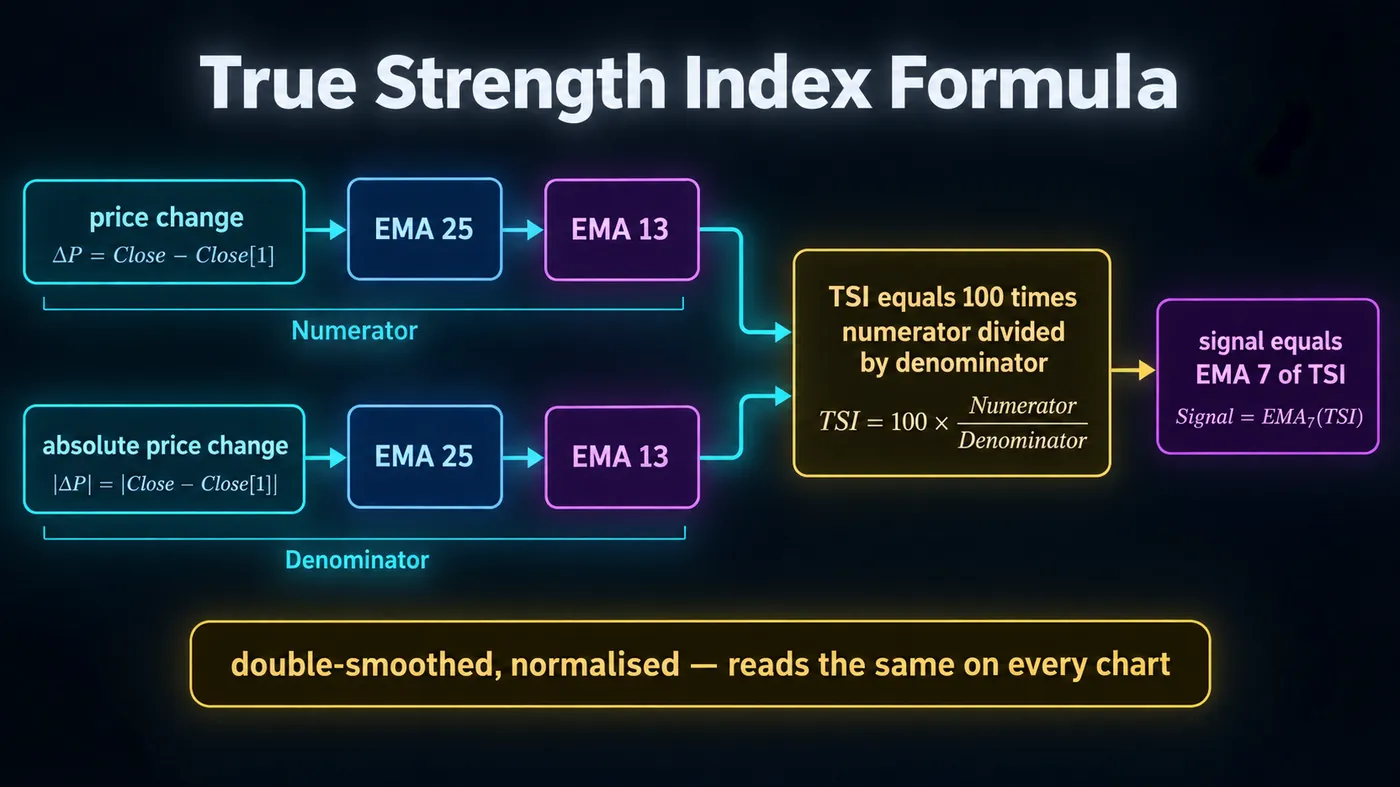 True Strength Index Formula

price change
$\Delta P = Close - Close[1]$

EMA 25

EMA 13

Numerator

absolute price change
$|\Delta P| = |Close - Close[1]|$

EMA 25

EMA 13

Denominator

TSI equals 100 times numerator divided by denominator
$TSI = 100 \times \frac{Numerator}{Denominator}$

signal equals EMA 7 of TSI
$Signal = EMA_7(TSI)$

double-smoothed, normalised — reads the same on every chart